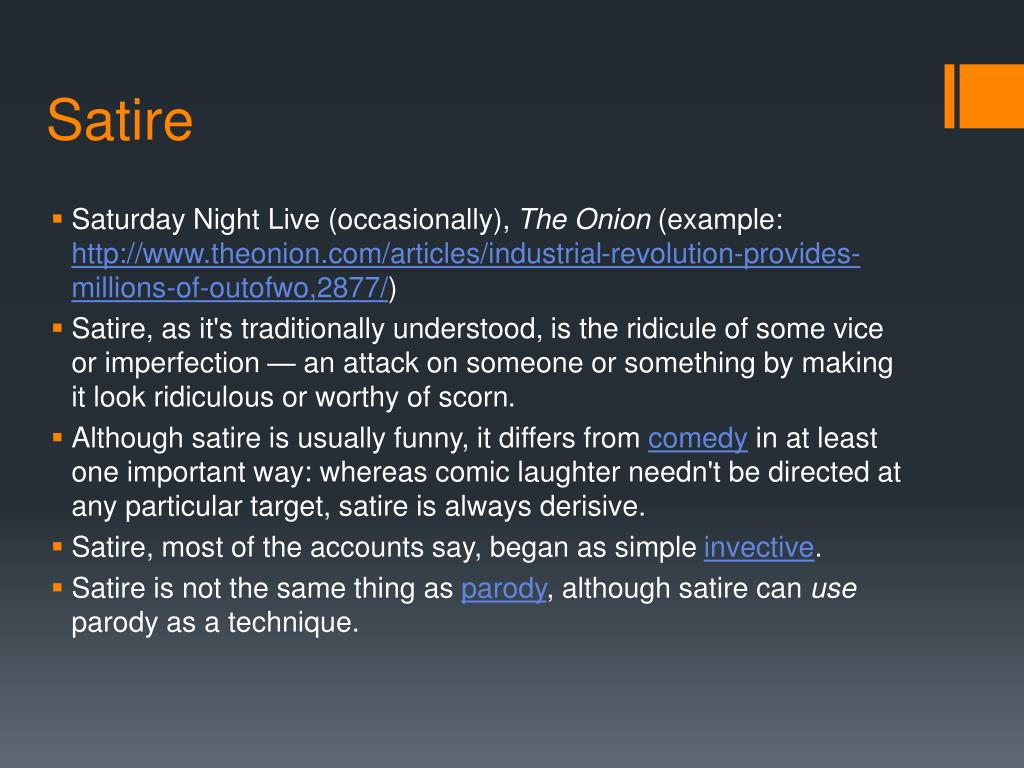 Satire

▪ Saturday Night Live (occasionally), The Onion (example: http://www.theonion.com/articles/industrial-revolution-provides-millions-of-outofwo,2877/)
▪ Satire, as it's traditionally understood, is the ridicule of some vice or imperfection — an attack on someone or something by making it look ridiculous or worthy of scorn.
▪ Although satire is usually funny, it differs from comedy in at least one important way: whereas comic laughter needn't be directed at any particular target, satire is always derisive.
▪ Satire, most of the accounts say, began as simple invective.
▪ Satire is not the same thing as parody, although satire can use parody as a technique.